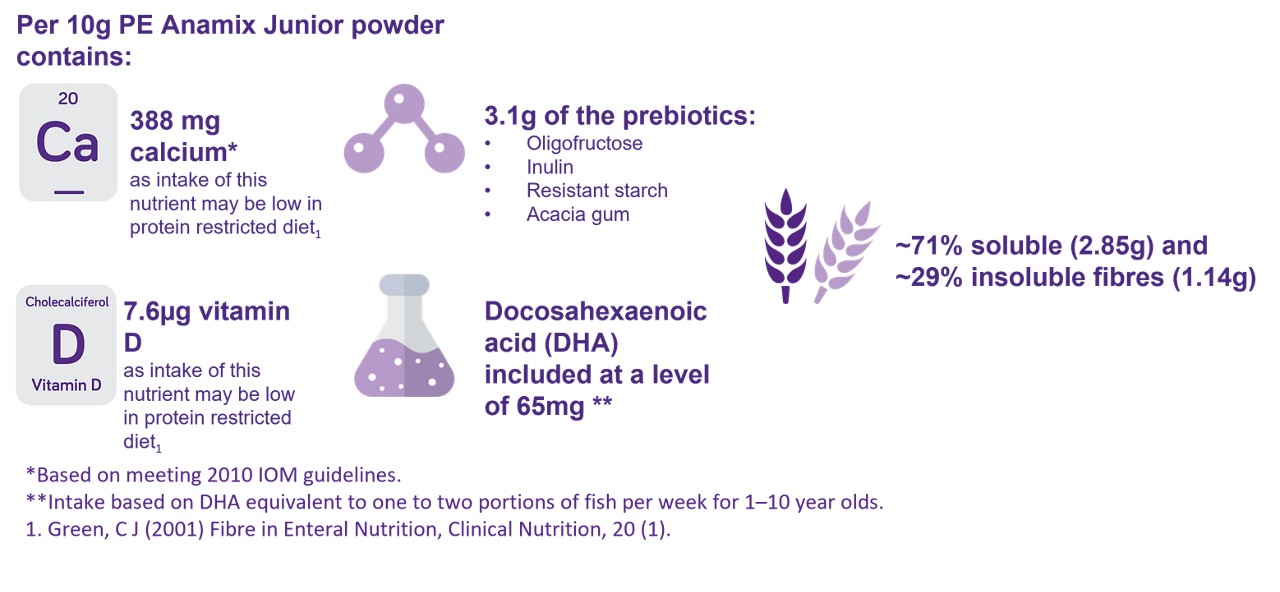 Per 10g PE Anamix Junior powder contains:

20
Ca

388 mg calcium*
as intake of this nutrient may be low in protein restricted diet$_1$

3.1g of the prebiotics:
• Oligofructose
• Inulin
• Resistant starch
• Acacia gum

~71% soluble (2.85g) and ~29% insoluble fibres (1.14g)

Cholecalciferol
D
Vitamin D

7.6µg vitamin D
as intake of this nutrient may be low in protein restricted diet$_1$

Docosahexaenoic acid (DHA) included at a level of 65mg **

*Based on meeting 2010 IOM guidelines.
**Intake based on DHA equivalent to one to two portions of fish per week for 1–10 year olds.
1. Green, C J (2001) Fibre in Enteral Nutrition, Clinical Nutrition, 20 (1).